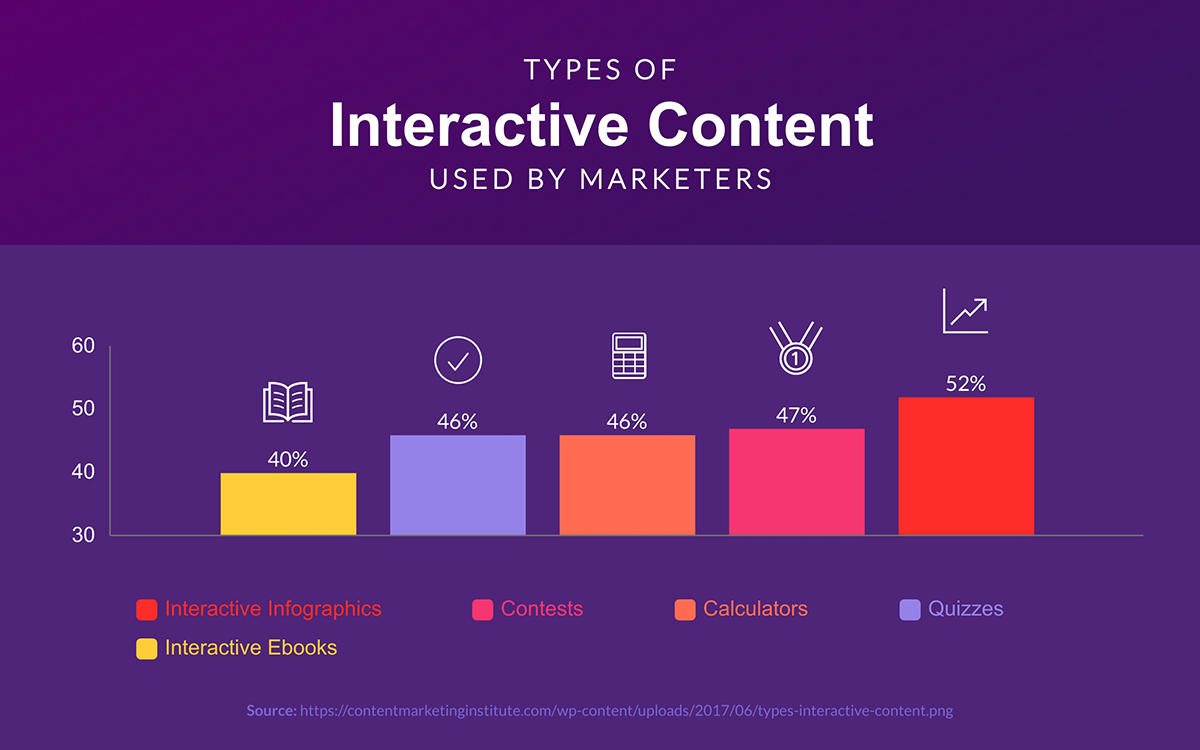 TYPES OF
Interactive Content
USED BY MARKETERS

60
50
40
30

40%
46%
46%
47%
52%

1

Interactive Infographics
Contests
Calculators
Quizzes
Interactive Ebooks

Source: https://contentmarketinginstitute.com/wp-content/uploads/2017/06/types-interactive-content.png